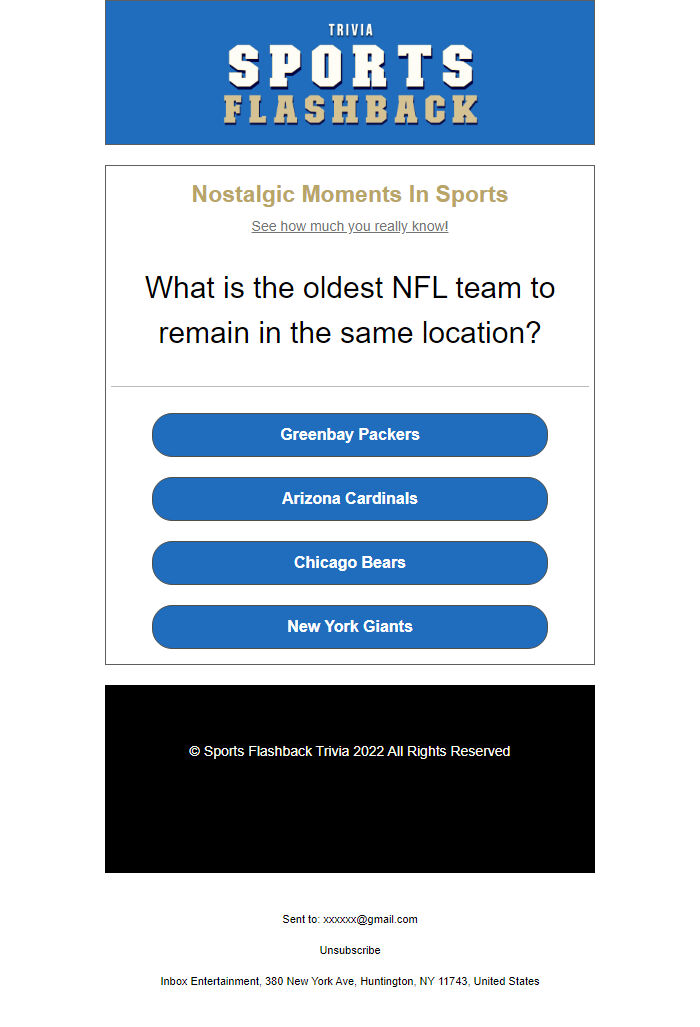 TRIVIA
SPORTS
FLASHBACK

Nostalgic Moments In Sports

See how much you really know!

What is the oldest NFL team to remain in the same location?

Greenbay Packers

Arizona Cardinals

Chicago Bears

New York Giants

© Sports Flashback Trivia 2022 All Rights Reserved

Sent to: xxxxxx@gmail.com

Unsubscribe

Inbox Entertainment, 380 New York Ave, Huntington, NY 11743, United States